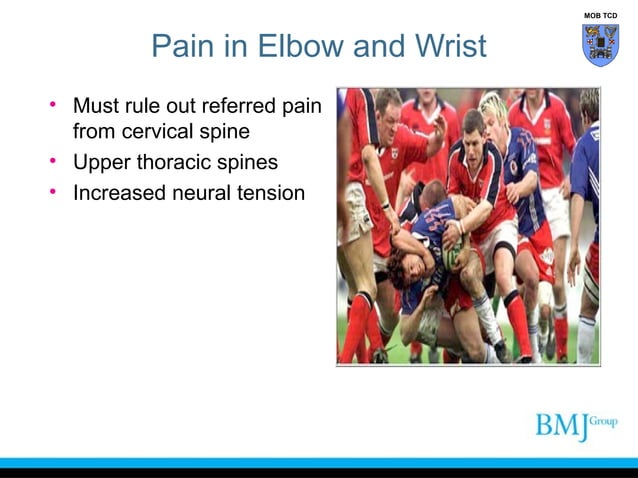 MOB TCD

Pain in Elbow and Wrist

• Must rule out referred pain from cervical spine
• Upper thoracic spines
• Increased neural tension

BMJ Group